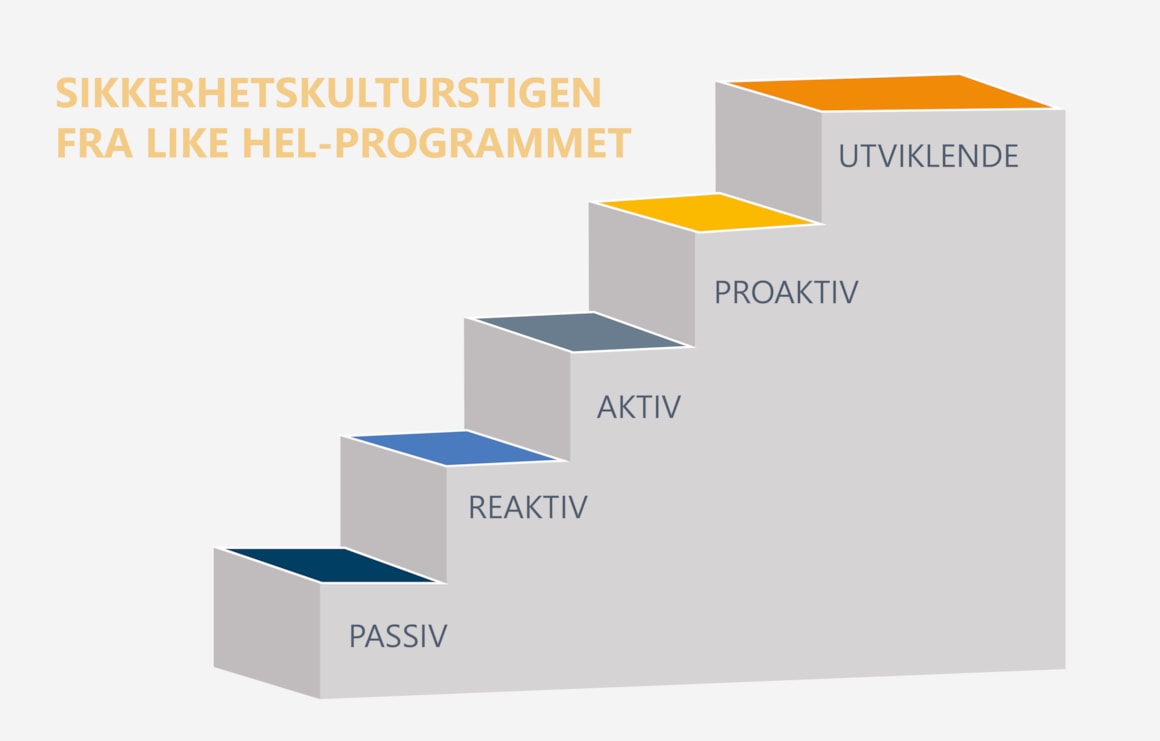 SIKKERHETSKULTURSTIGEN
FRA LIKE HEL-PROGRAMMET

UTVIKLENDE

PROAKTIV

AKTIV

REAKTIV

PASSIV